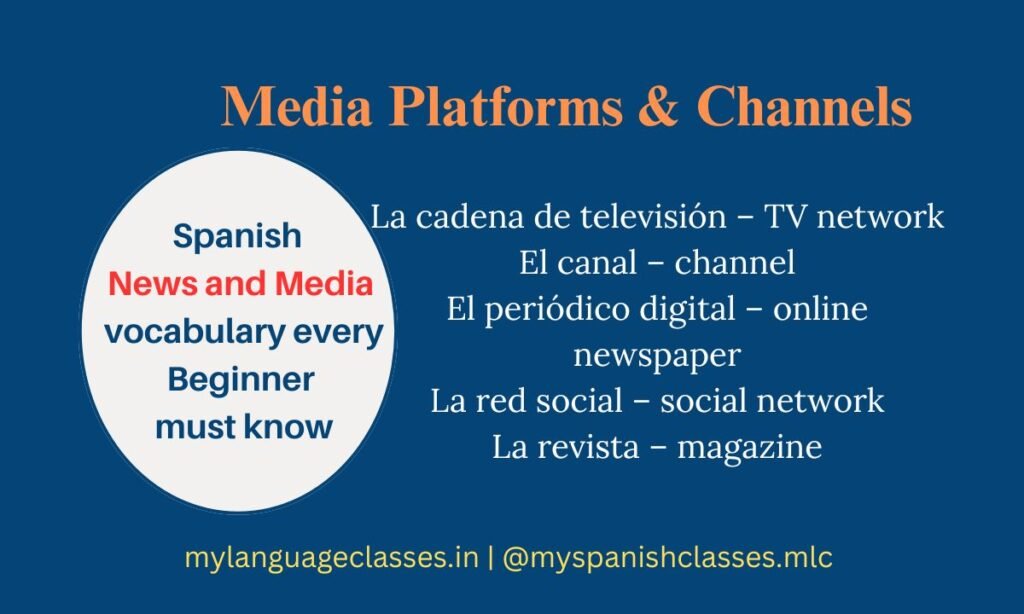 Media Platforms & Channels

Spanish
News and Media
vocabulary every
Beginner
must know

La cadena de televisión – TV network
El canal – channel
El periódico digital – online newspaper
La red social – social network
La revista – magazine

mylanguageclasses.in | @myspanishclasses.mlc